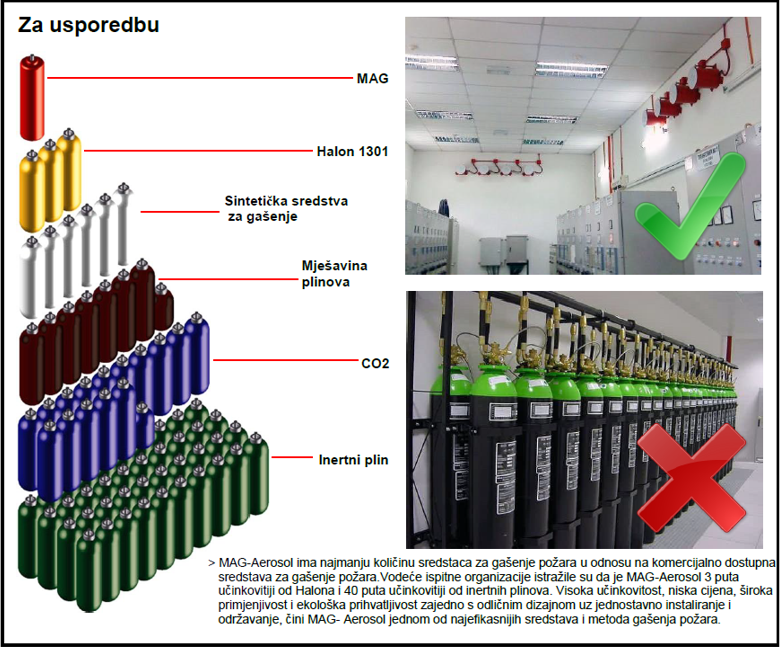 Za usporedbu

MAG

Halon 1301

Sintetička sredstva za gašenje

Mješavina plinova

CO2

Inertni plin

> MAG-Aerosol ima najmanju količinu sredstaca za gašenje požara u odnosu na komercijalno dostupna sredstava za gašenje požara.Vodeće ispitne organizacije istražile su da je MAG-Aerosol 3 puta učinkovitiji od Halona i 40 puta učinkovitiji od inertnih plinova. Visoka učinkovitost, niska cijena, široka primjenjivost i ekološka prihvatljivost zajedno s odličnim dizajnom uz jednostavno instaliranje i održavanje, čini MAG- Aerosol jednom od najefikasnijih sredstava i metoda gašenja požara.